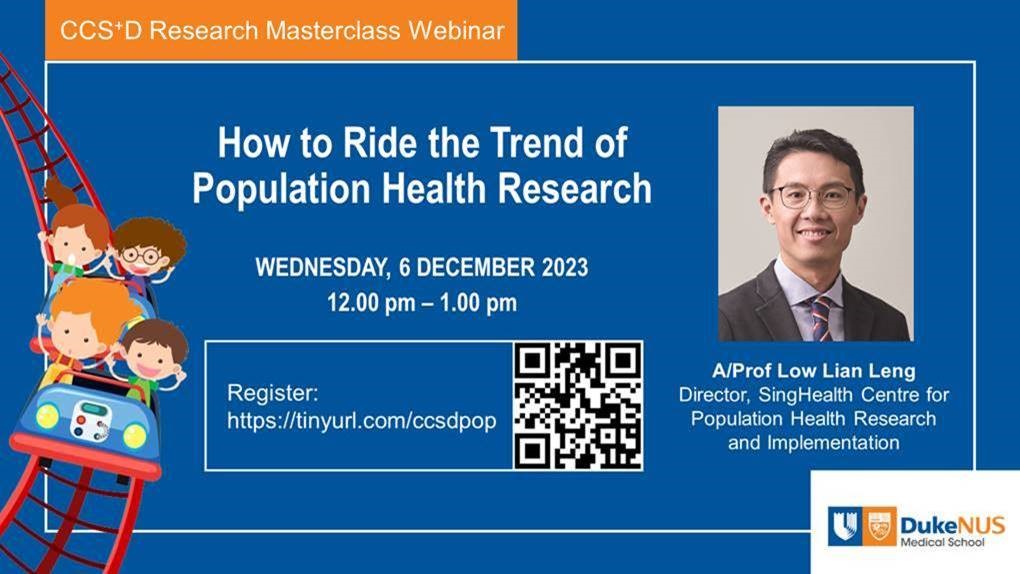 CCS⁺D Research Masterclass Webinar

How to Ride the Trend of Population Health Research

WEDNESDAY, 6 DECEMBER 2023
12.00 pm – 1.00 pm

Register:
https://tinyurl.com/ccsdpop

A/Prof Low Lian Leng
Director, SingHealth Centre for Population Health Research and Implementation

DukeNUS
Medical School